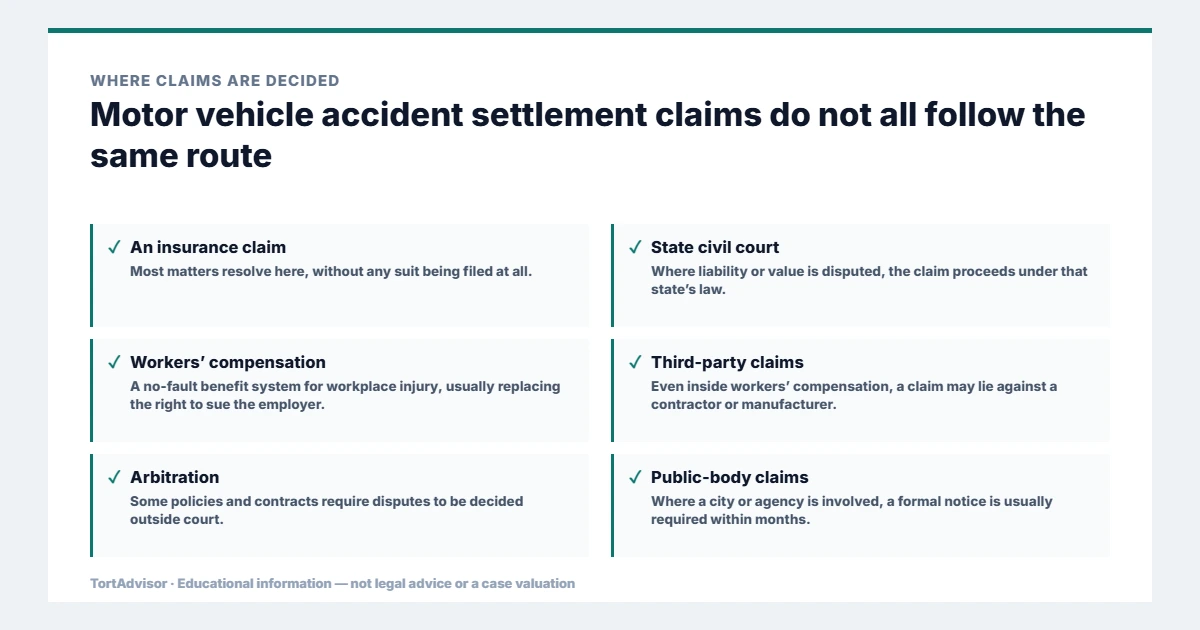 WHERE CLAIMS ARE DECIDED

Motor vehicle accident settlement claims do not all follow the same route

✓ An insurance claim
Most matters resolve here, without any suit being filed at all.

✓ Workers' compensation
A no-fault benefit system for workplace injury, usually replacing the right to sue the employer.

✓ Arbitration
Some policies and contracts require disputes to be decided outside court.

✓ State civil court
Where liability or value is disputed, the claim proceeds under that state's law.

✓ Third-party claims
Even inside workers' compensation, a claim may lie against a contractor or manufacturer.

✓ Public-body claims
Where a city or agency is involved, a formal notice is usually required within months.

TortAdvisor · Educational information — not legal advice or a case valuation